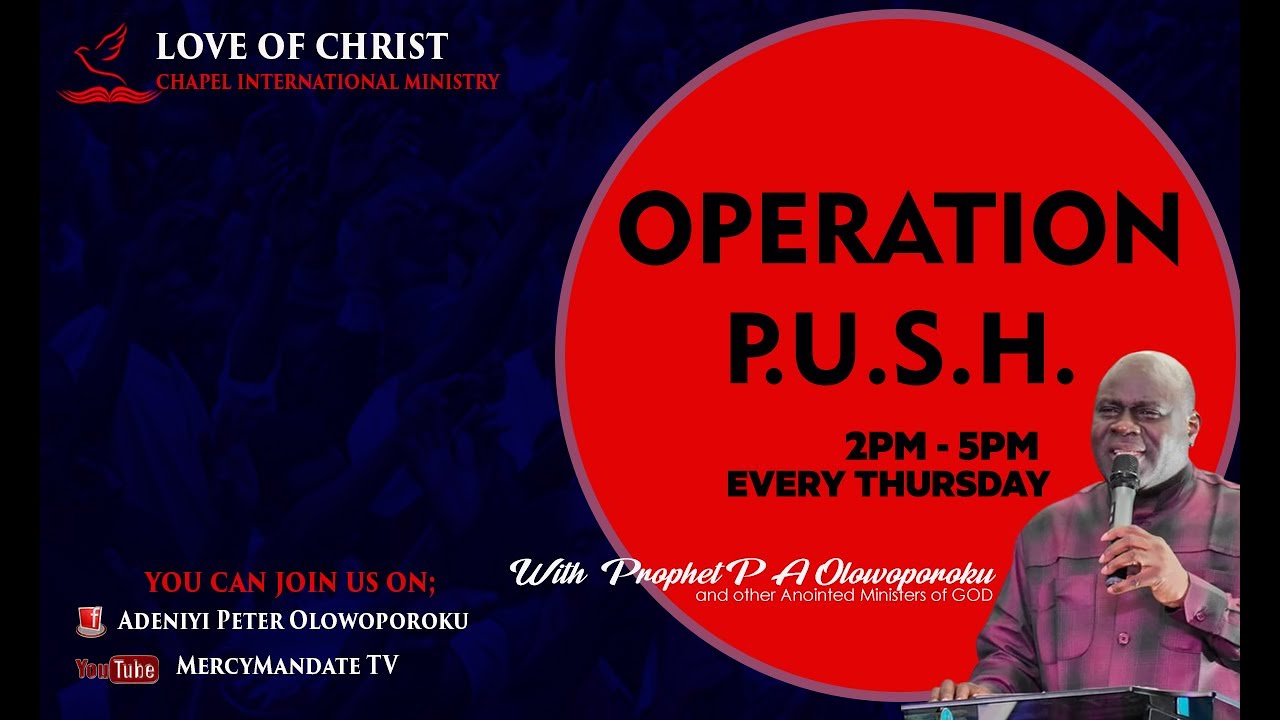 LOVE OF CHRIST
CHAPEL INTERNATIONAL MINISTRY

OPERATION
P.U.S.H.

2PM - 5PM
EVERY THURSDAY

With Prophet P A Olowoporoku
and other Anointed Ministers of GOD

YOU CAN JOIN US ON;
f ADENIYI PETER OLOWOPOROKU
YouTube MERCYMANDATE TV